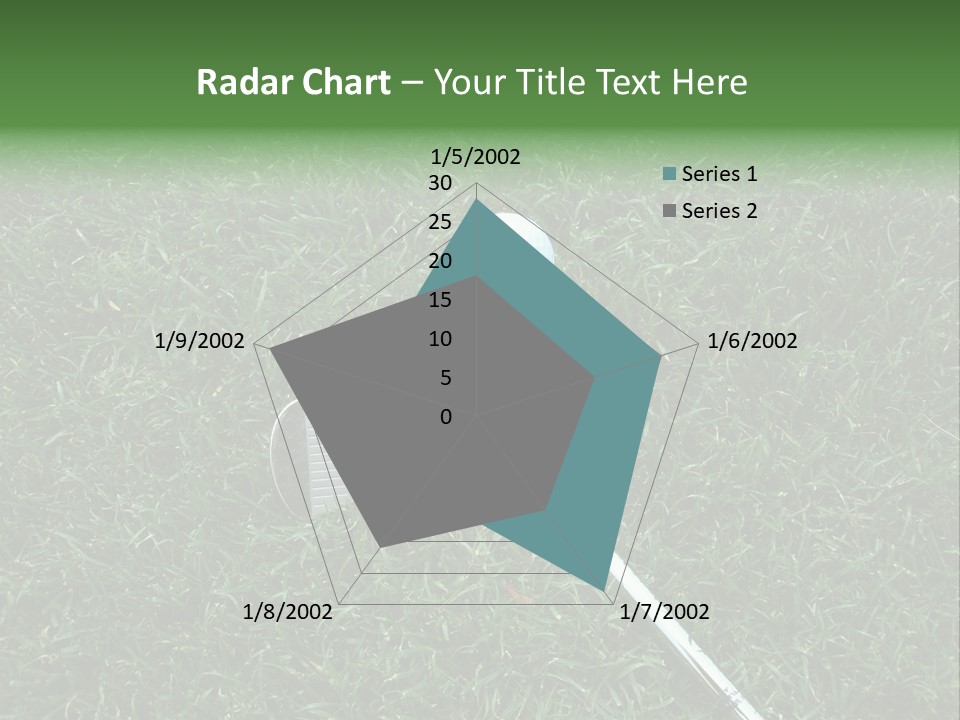 Radar Chart – Your Title Text Here

1/5/2002
30
25
20
15
10
5
0
1/6/2002
1/7/2002
1/8/2002
1/9/2002

Series 1
Series 2